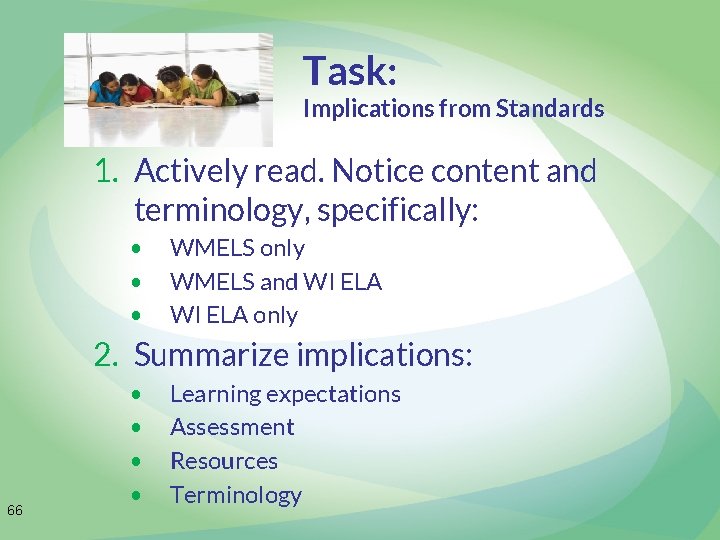 Task:
Implications from Standards

1. Actively read. Notice content and terminology, specifically:
• WMELS only
• WMELS and WI ELA
• WI ELA only
2. Summarize implications:
• Learning expectations
• Assessment
• Resources
• Terminology

66